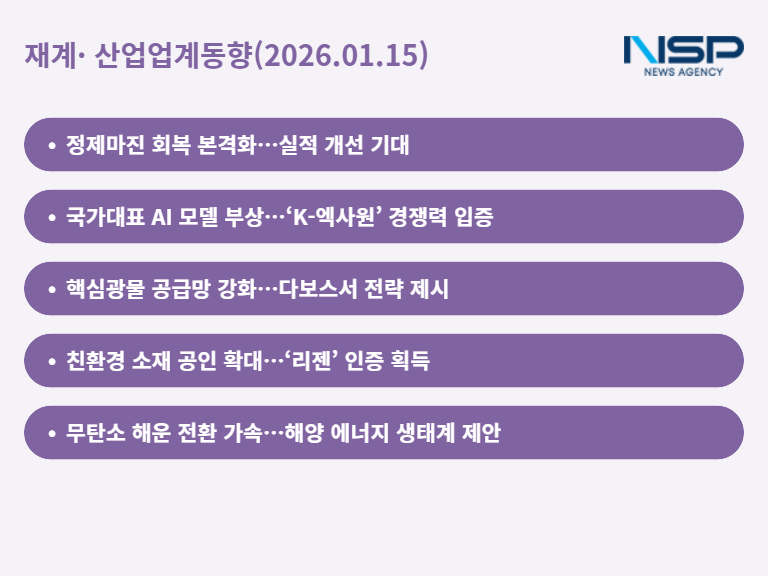 재계· 산업업계동향(2026.01.15)

NSP
NEWS AGENCY

• 정제마진 회복 본격화…실적 개선 기대

• 국가대표 AI 모델 부상…‘K-엑사원’ 경쟁력 입증

• 핵심광물 공급망 강화…다보스서 전략 제시

• 친환경 소재 공인 확대…‘리젠’ 인증 획득

• 무탄소 해운 전환 가속…해양 에너지 생태계 제안